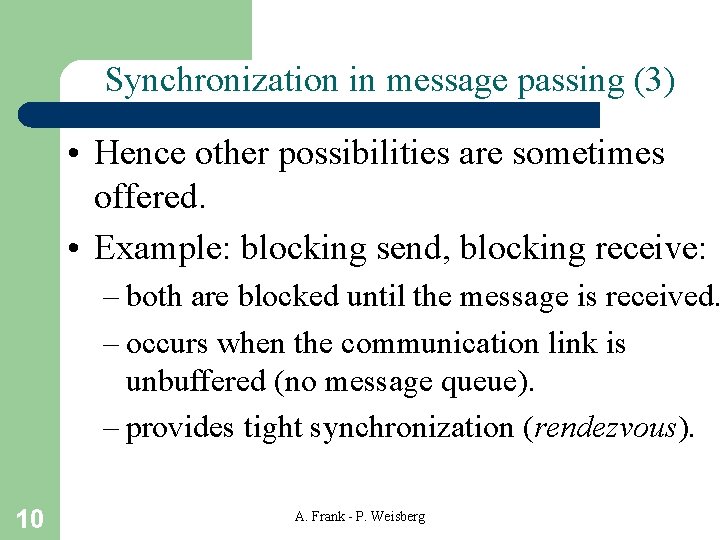 Synchronization in message passing (3)

• Hence other possibilities are sometimes offered.

• Example: blocking send, blocking receive:

– both are blocked until the message is received.

– occurs when the communication link is unbuffered (no message queue).

– provides tight synchronization (rendezvous).

10

A. Frank - P. Weisberg